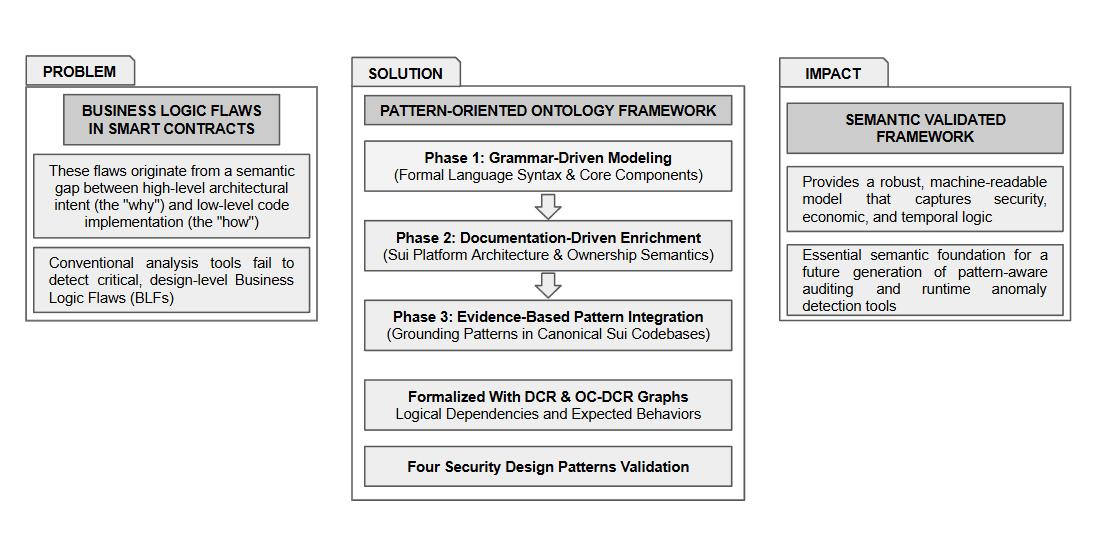 PROBLEM

BUSINESS LOGIC FLAWS IN SMART CONTRACTS

These flaws originate from a semantic gap between high-level architectural intent (the "why") and low-level code implementation (the "how")

Conventional analysis tools fail to detect critical, design-level Business Logic Flaws (BLFs)

SOLUTION

PATTERN-ORIENTED ONTOLOGY FRAMEWORK

Phase 1: Grammar-Driven Modeling
(Formal Language Syntax & Core Components)

Phase 2: Documentation-Driven Enrichment
(Sui Platform Architecture & Ownership Semantics)

Phase 3: Evidence-Based Pattern Integration
(Grounding Patterns in Canonical Sui Codebases)

Formalized With DCR & OC-DCR Graphs
Logical Dependencies and Expected Behaviors

Four Security Design Patterns Validation

IMPACT

SEMANTIC VALIDATED FRAMEWORK

Provides a robust, machine-readable model that captures security, economic, and temporal logic

Essential semantic foundation for a future generation of pattern-aware auditing and runtime anomaly detection tools